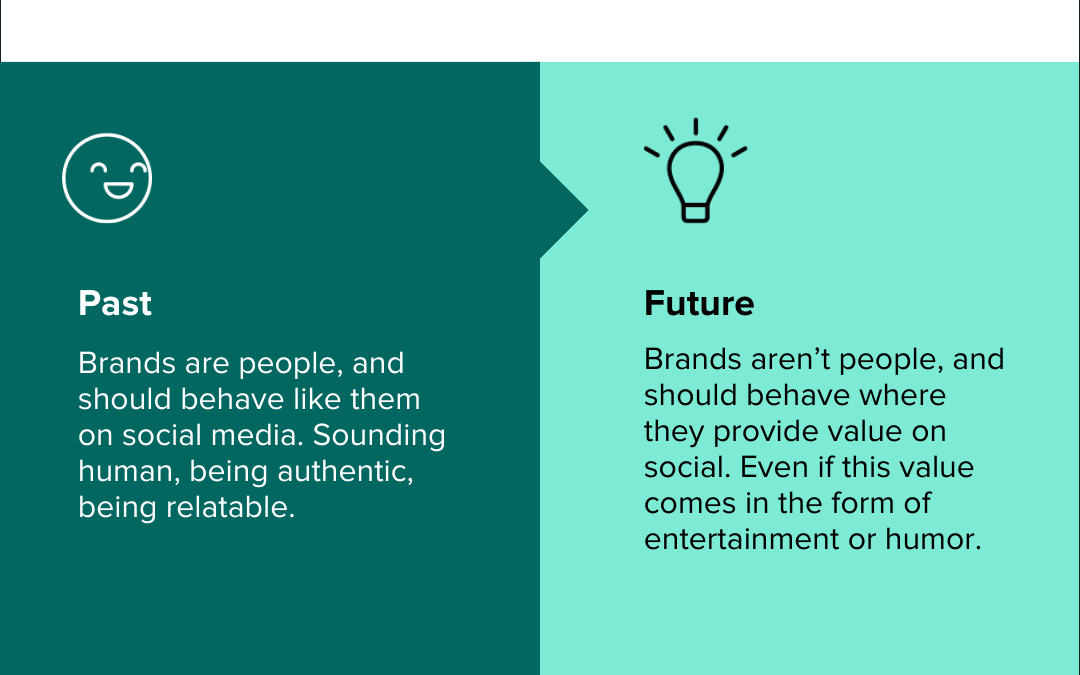 Past

Brands are people, and should behave like them on social media. Sounding human, being authentic, being relatable.

Future

Brands aren’t people, and should behave where they provide value on social. Even if this value comes in the form of entertainment or humor.